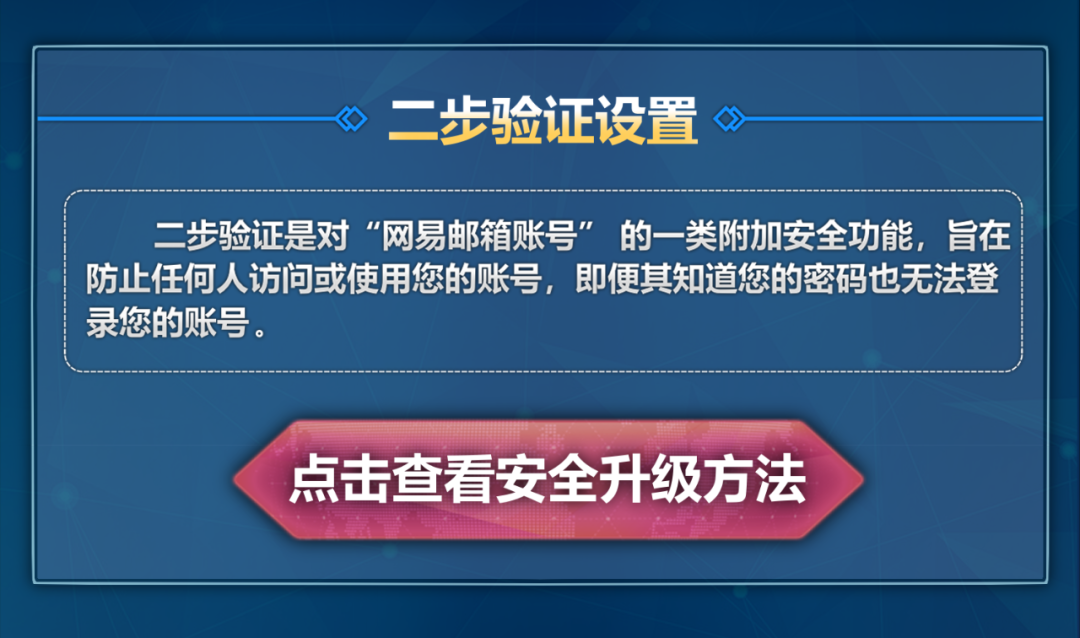 二步验证设置

二步验证是对“网易邮箱账号” 的一类附加安全功能，旨在防止任何人访问或使用您的账号，即便其知道您的密码也无法登录您的账号。

点击查看安全升级方法